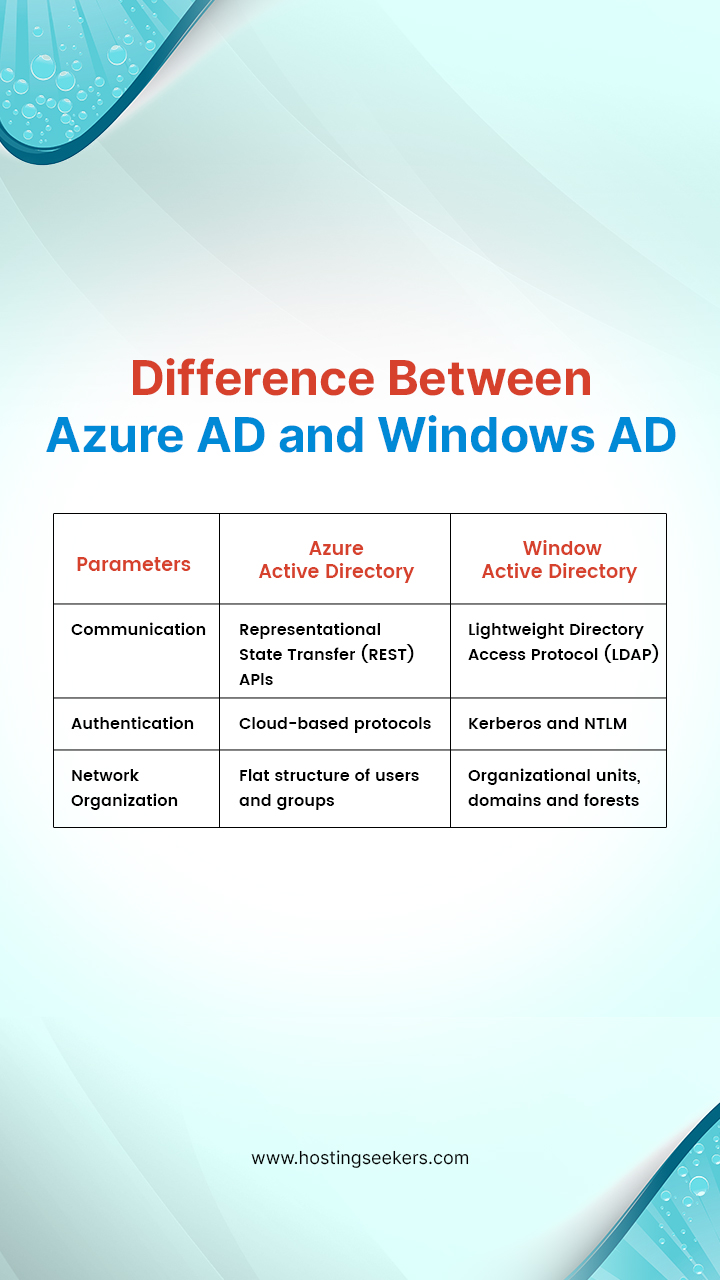 Difference Between
Azure AD and Windows AD

| Parameters | Azure Active Directory | Window Active Directory |
|---|---|---|
| Communication | Representational State Transfer (REST) APIs | Lightweight Directory Access Protocol (LDAP) |
| Authentication | Cloud-based protocols | Kerberos and NTLM |
| Network Organization | Flat structure of users and groups | Organizational units, domains and forests |

www.hostingseekers.com